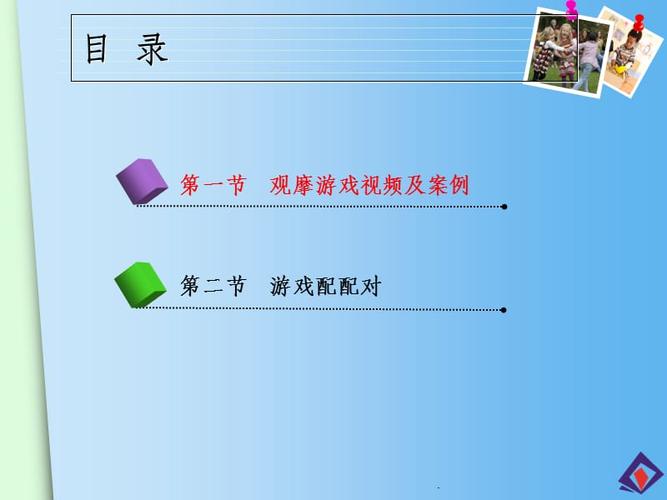 目 录

第一节 观摩游戏视频及案例

第二节 游戏配配对